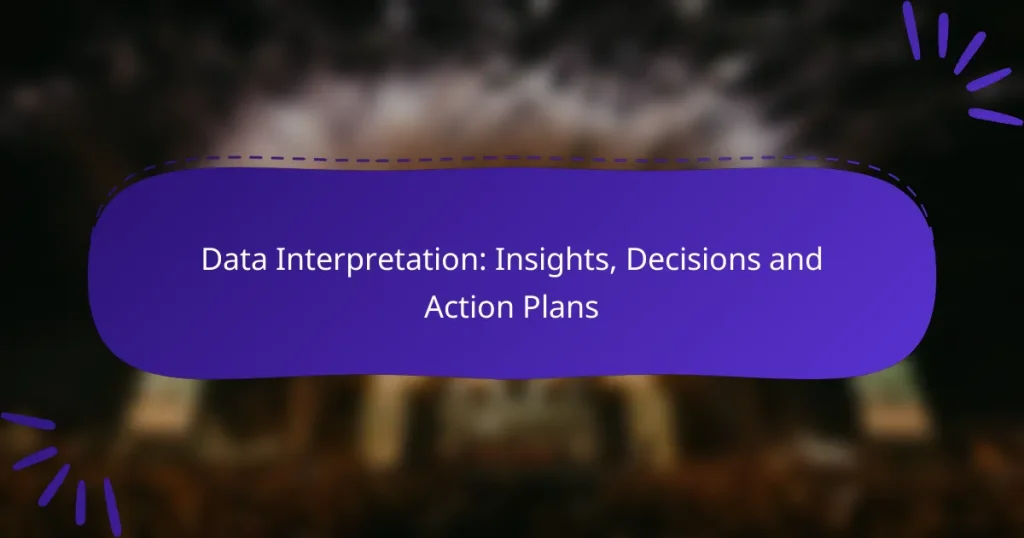 Data Interpretation: Insights, Decisions and Action Plans